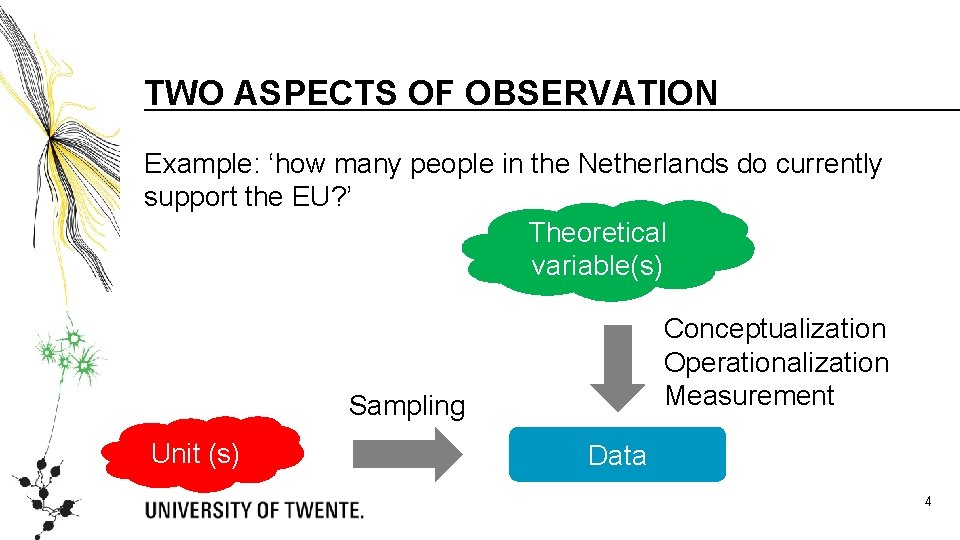 TWO ASPECTS OF OBSERVATION

Example: ‘how many people in the Netherlands do currently support the EU?’

Theoretical variable(s)

Conceptualization
Operationalization
Measurement

Sampling

Unit (s)

Data

UNIVERSITY OF TWENTE.

4